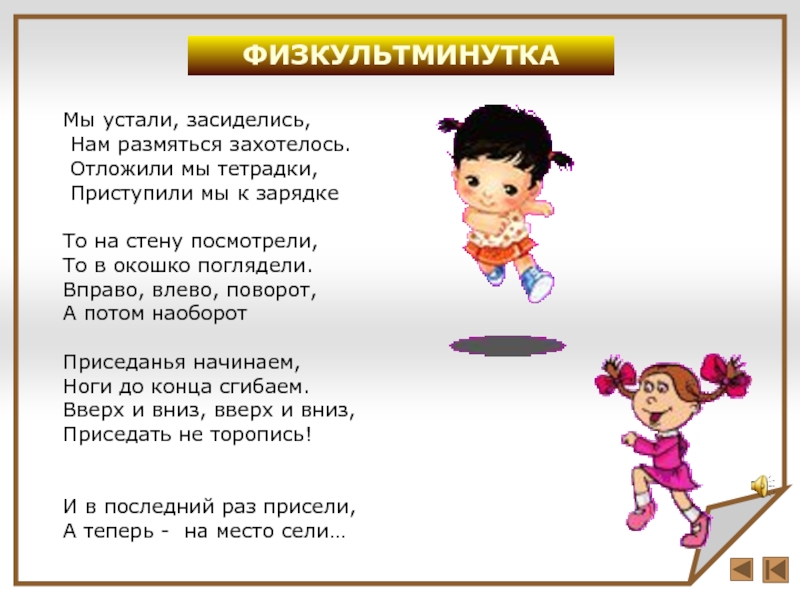 ФИЗКУЛЬТМИНУТКА

Мы устали, засиделись,
Нам размяться захотелось.
Отложили мы тетрадки,
Приступили мы к зарядке

То на стену посмотрели,
То в окошко поглядели.
Вправо, влево, поворот,
А потом наоборот

Приседанья начинаем,
Ноги до конца сгибаем.
Вверх и вниз, вверх и вниз,
Приседать не торопись!

И в последний раз присели,
А теперь - на место сели…